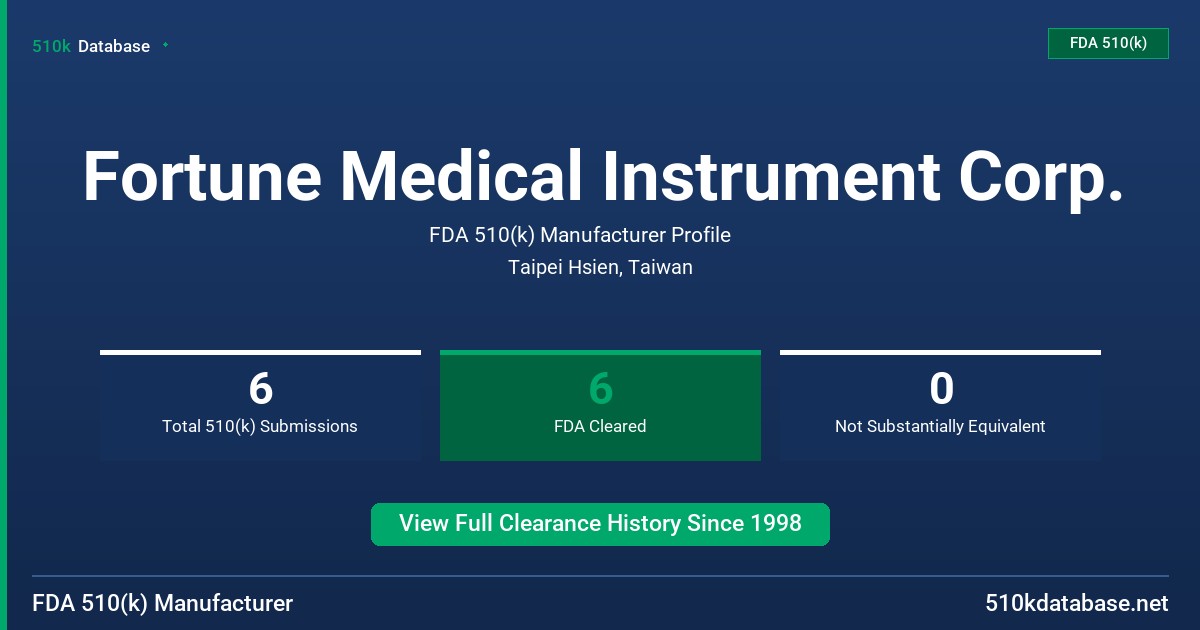 510k Database

FDA 510(k)

Fortune Medical Instrument Corp.

FDA 510(k) Manufacturer Profile

Taipei Hsien, Taiwan

6
Total 510(k) Submissions

6
FDA Cleared

0
Not Substantially Equivalent

View Full Clearance History Since 1998

FDA 510(k) Manufacturer

510kdatabase.net